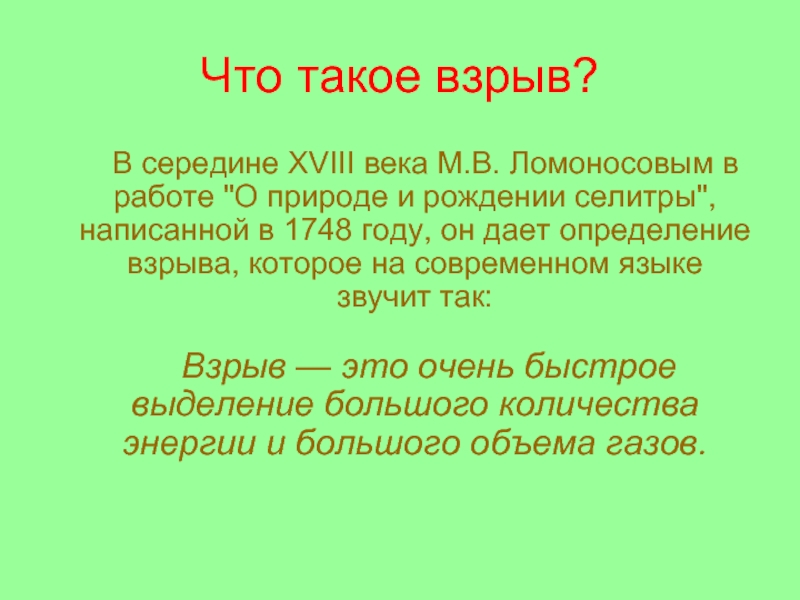 Что такое взрыв?

В середине XVIII века М.В. Ломоносовым в работе "О природе и рождении селитры", написанной в 1748 году, он дает определение взрыва, которое на современном языке звучит так:

Взрыв — это очень быстрое выделение большого количества энергии и большого объема газов.